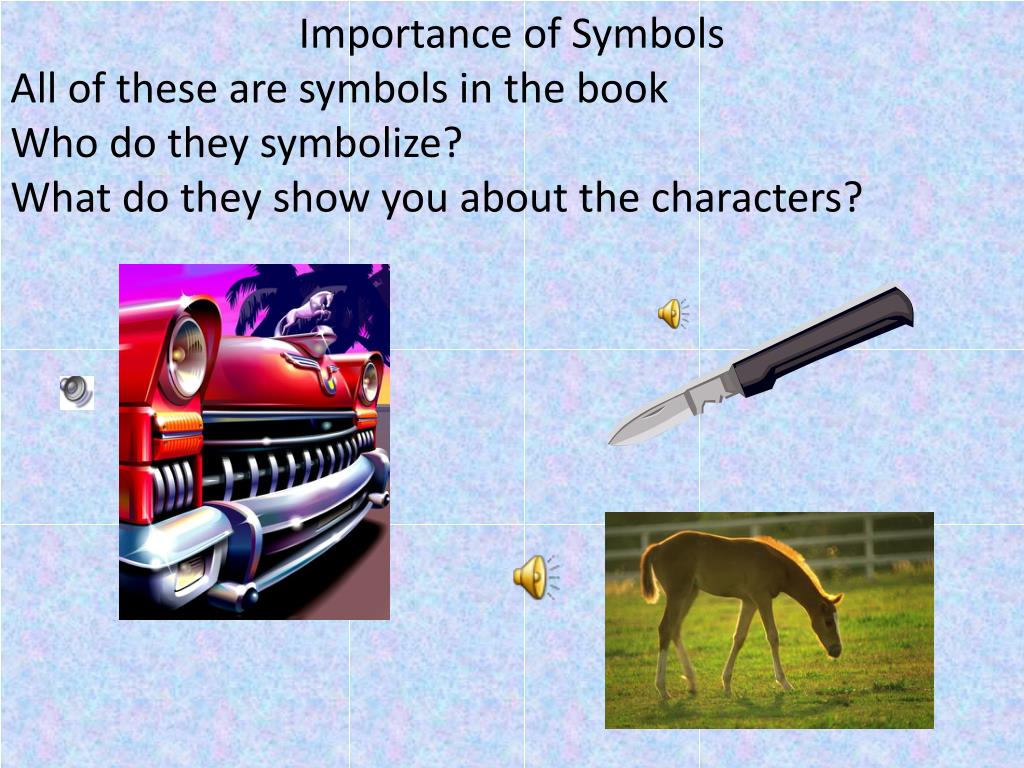 Importance of Symbols

All of these are symbols in the book
Who do they symbolize?
What do they show you about the characters?